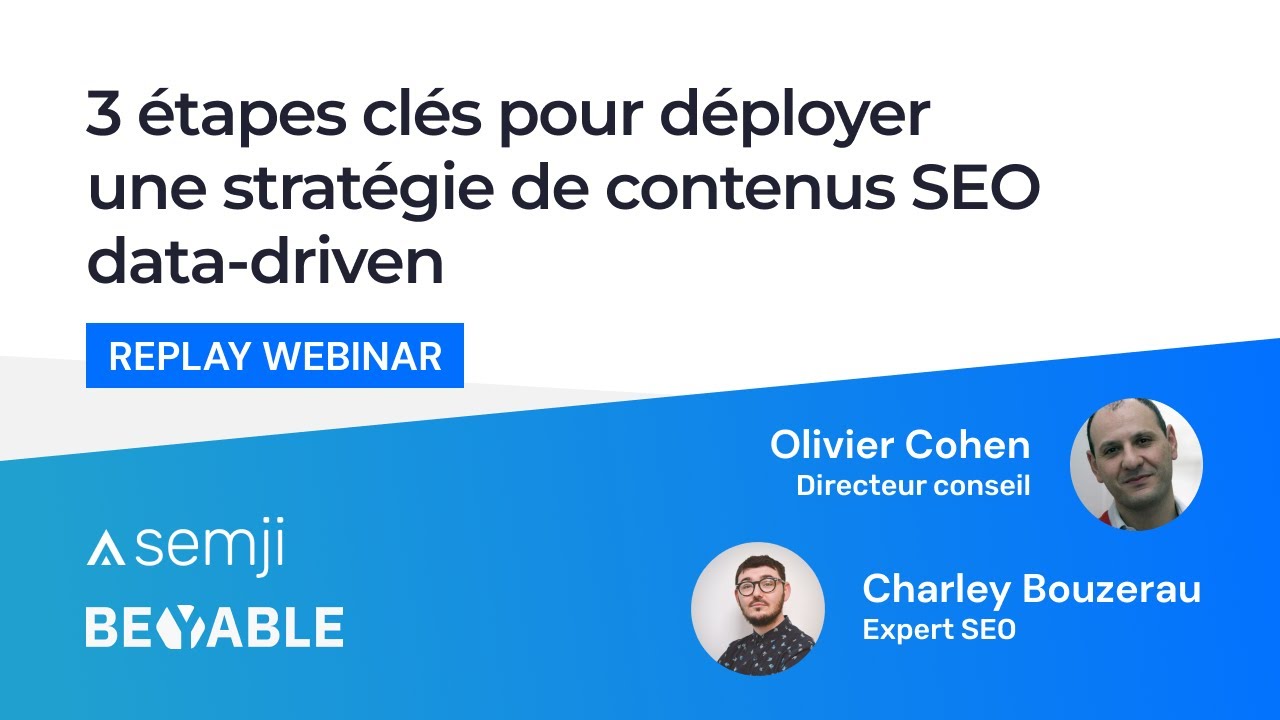 3 étapes clés pour déployer une stratégie de contenus SEO data-driven

REPLAY WEBINAR

Olivier Cohen
Directeur conseil

Charley Bouzerau
Expert SEO

semji

BEYABLE